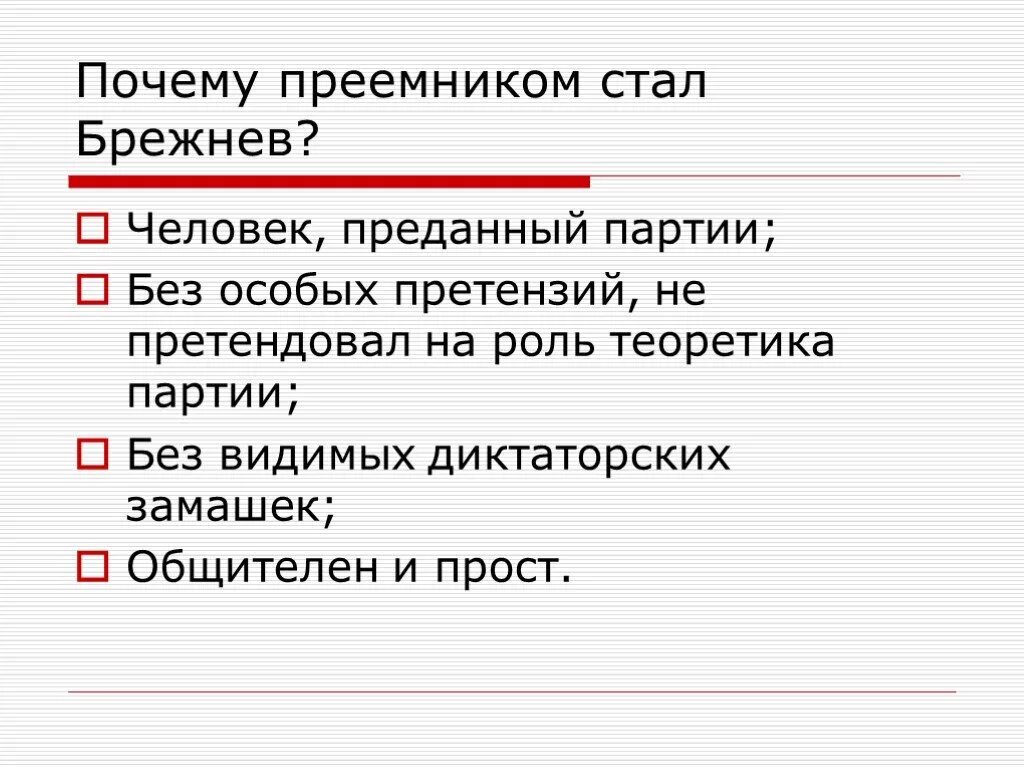 Почему преемником стал Брежнев?

Человек, преданный партии;

Без особых претензий, не претендовал на роль теоретика партии;

Без видимых диктаторских замашек;

Общителен и прост.